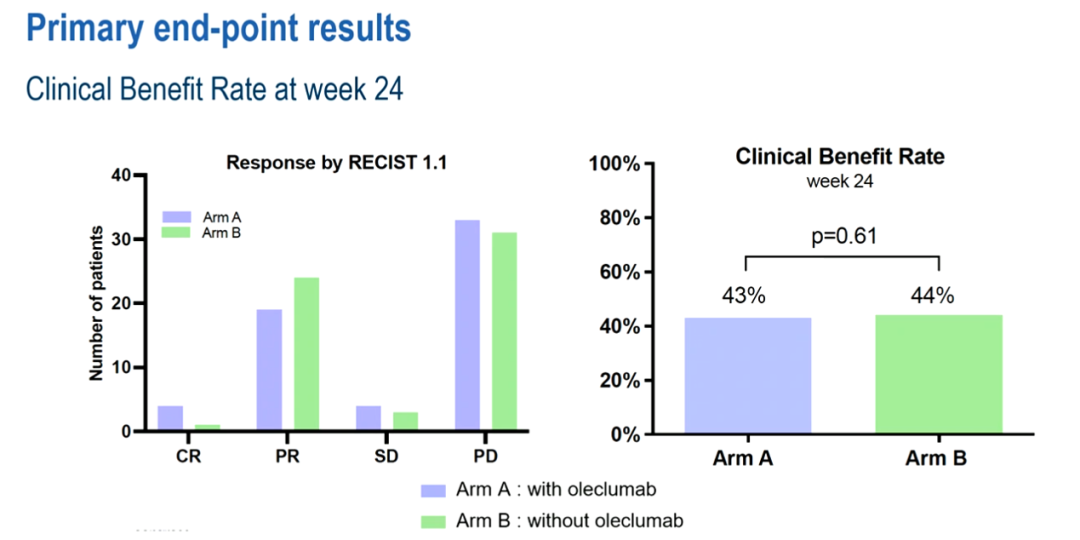 Primary end-point results

Clinical Benefit Rate at week 24

Response by RECIST 1.1

Number of patients

40
30
20
10
0

Arm A
Arm B

CR PR SD PD

Clinical Benefit Rate
week 24

100%
80%
60%
40%
20%
0%

p=0.61

43% 44%

Arm A Arm B

Arm A : with oleclumab
Arm B : without oleclumab